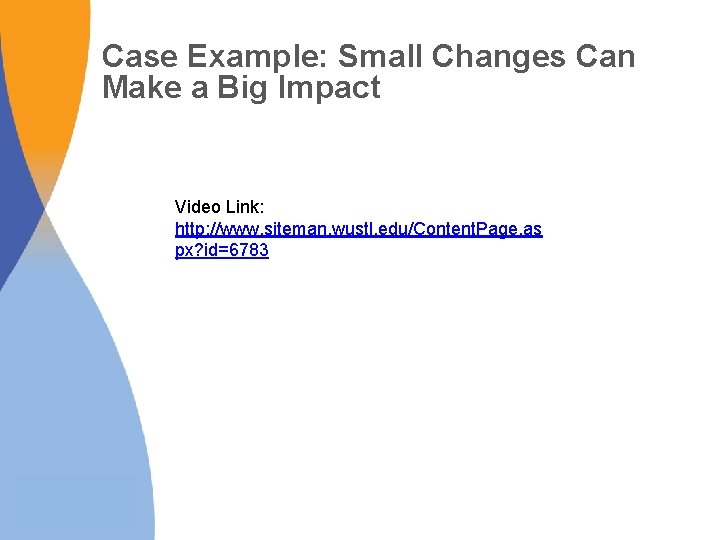 Case Example: Small Changes Can Make a Big Impact

Video Link: http://www.siteman.wustl.edu/ContentPage.aspx?id=6783